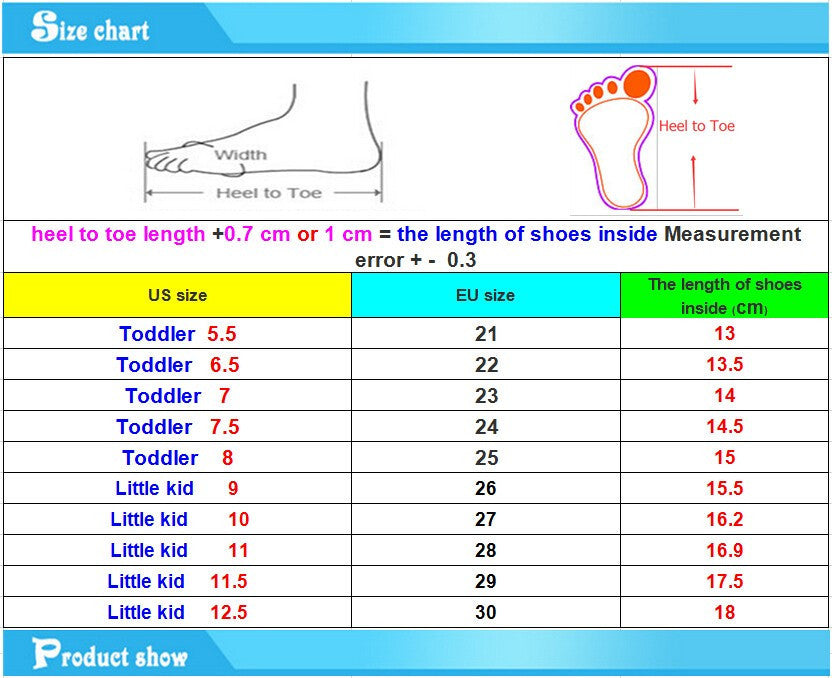 Size chart

Width

Heel to Toe

Heel to Toe

heel to toe length +0.7 cm or 1 cm = the length of shoes inside Measurement error + - 0.3

| US size | EU size | The length of shoes inside (cm) |
|---|---|---|
| Toddler 5.5 | 21 | 13 |
| Toddler 6.5 | 22 | 13.5 |
| Toddler 7 | 23 | 14 |
| Toddler 7.5 | 24 | 14.5 |
| Toddler 8 | 25 | 15 |
| Little kid 9 | 26 | 15.5 |
| Little kid 10 | 27 | 16.2 |
| Little kid 11 | 28 | 16.9 |
| Little kid 11.5 | 29 | 17.5 |
| Little kid 12.5 | 30 | 18 |

Product show